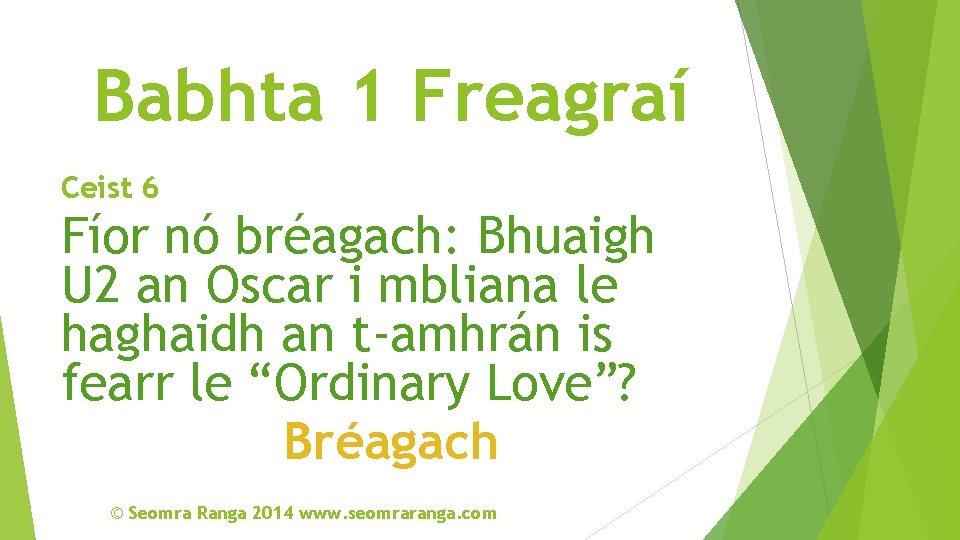 Babhta 1 Freagraí

Ceist 6

Fíor nó bréagach: Bhuaigh U2 an Oscar i mbliana le haghaidh an t-amhrán is fearr le “Ordinary Love”?

Bréagach

© Seomra Ranga 2014 www.seomraranga.com